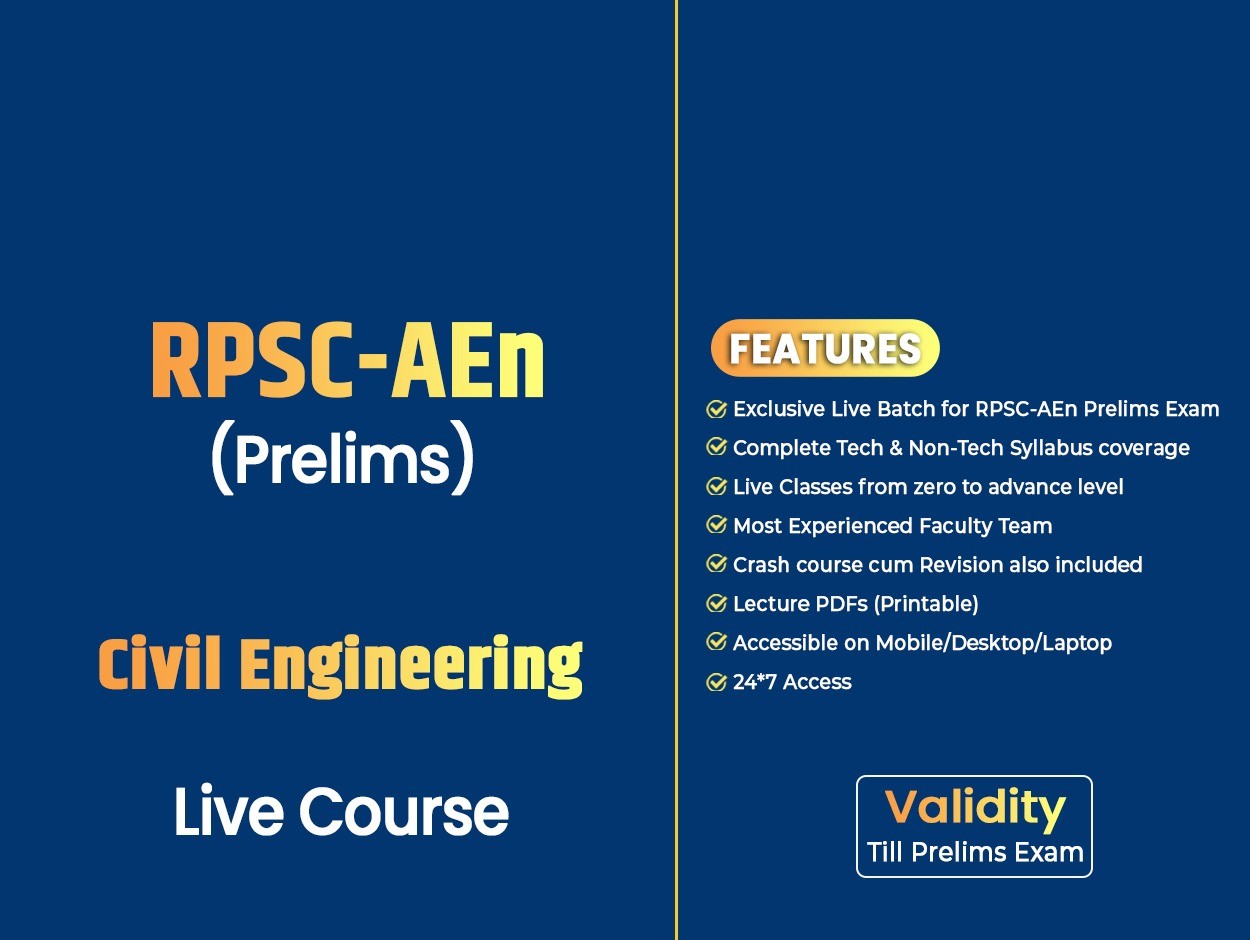 RPSC-AEn
(Prelims)

Civil Engineering

Live Course

FEATURES

Exclusive Live Batch for RPSC-AEn Prelims Exam
Complete Tech & Non-Tech Syllabus coverage
Live Classes from zero to advance level
Most Experienced Faculty Team
Crash course cum Revision also included
Lecture PDFs (Printable)
Accessible on Mobile/Desktop/Laptop
24*7 Access

Validity
Till Prelims Exam